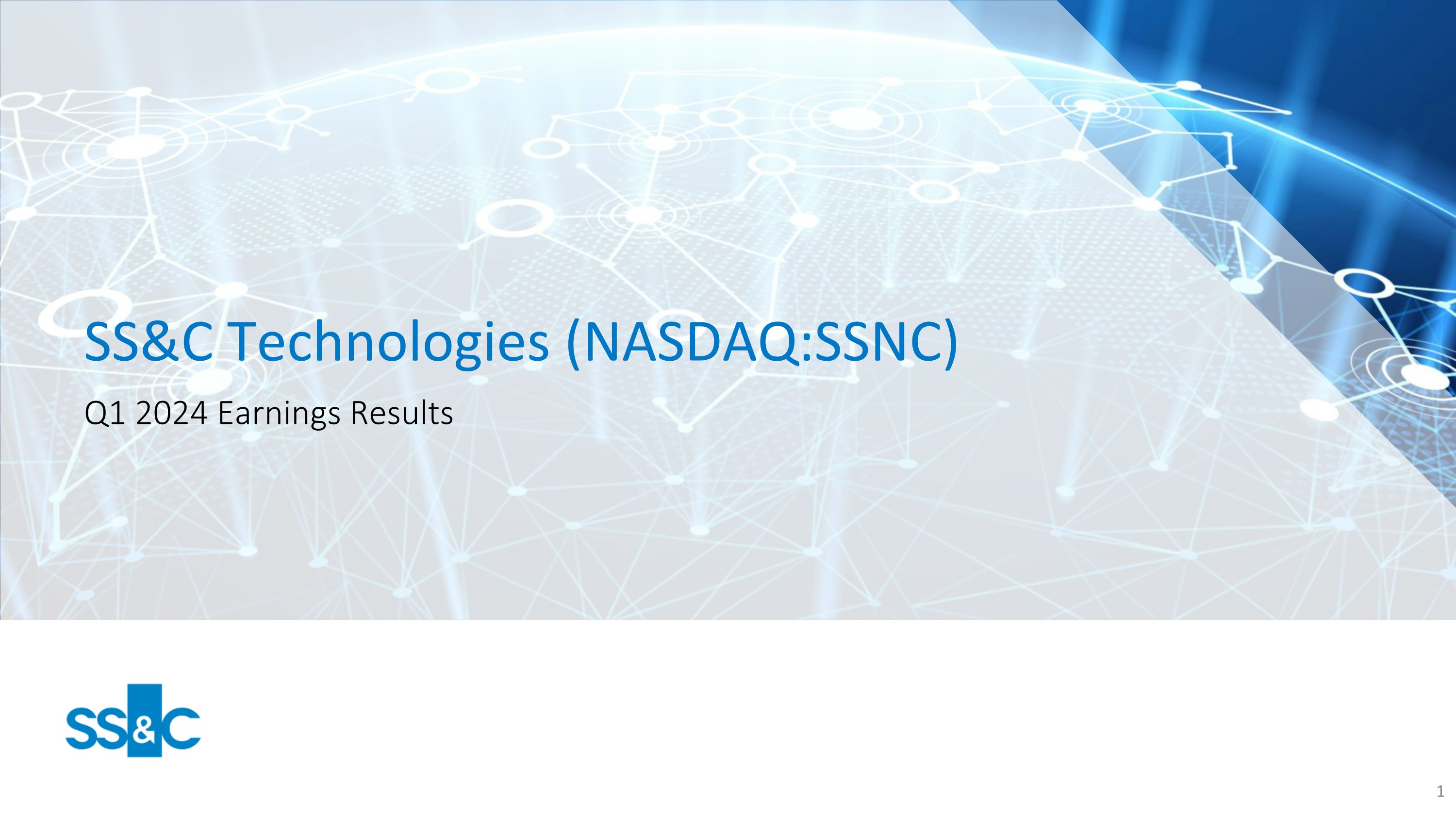 SS&C Technologies (NASDAQ:SSNC)

Q1 2024 Earnings Results

SS&C

1